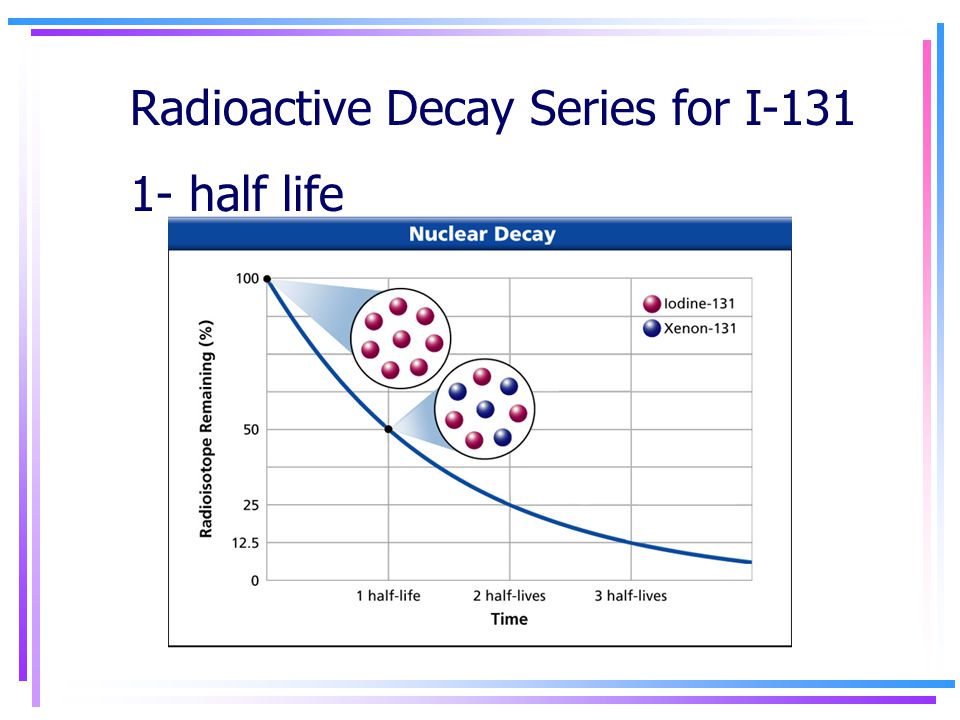 Radioactive Decay Series for I-131

1- half life

Nuclear Decay

Iodine-131
Xenon-131

Radioisotope Remaining (%)

100
50
25
12.5
0

1 half-life
2 half-lives
3 half-lives

Time